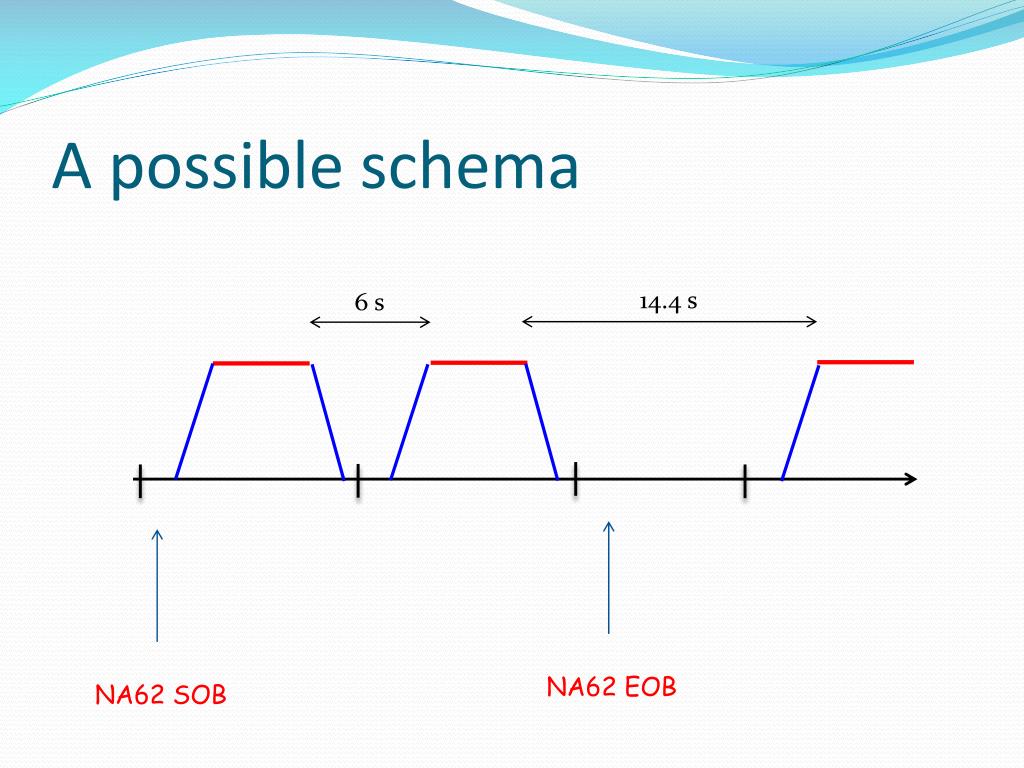 A possible schema

6 s

14.4 s

NA62 SOB

NA62 EOB